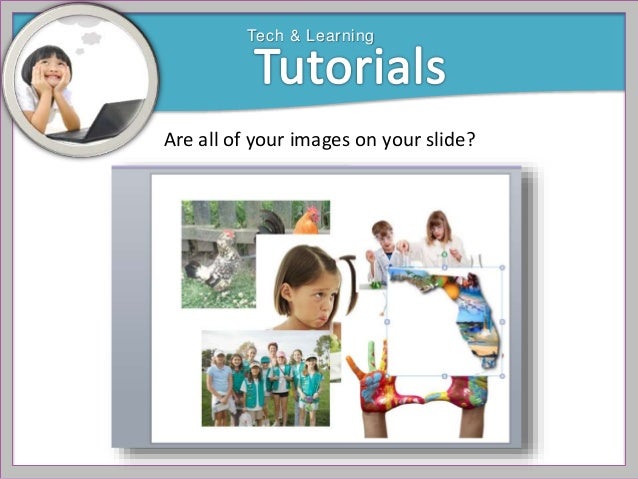 Tech & Learning
Tutorials

Are all of your images on your slide?